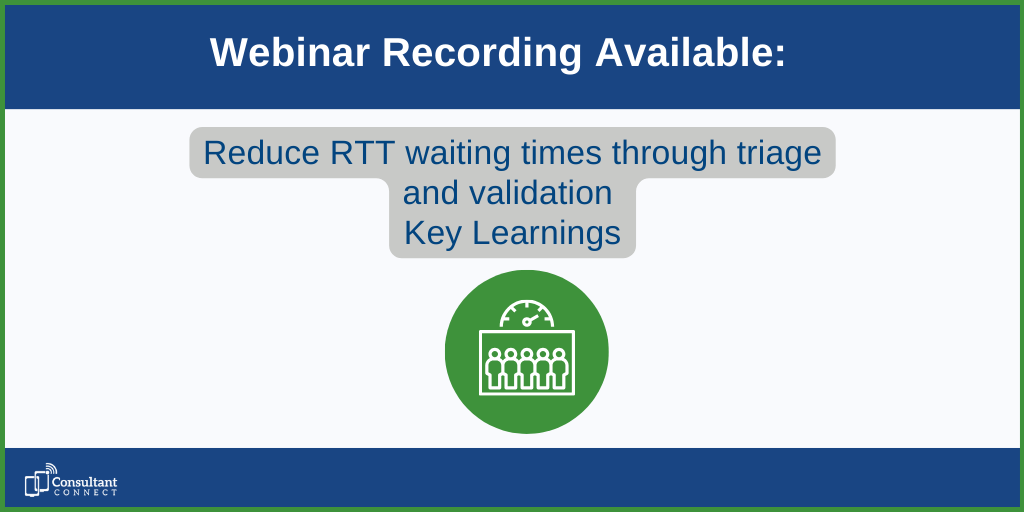 Webinar Recording Available:

Reduce RTT waiting times through triage and validation
Key Learnings

Consultant CONNECT